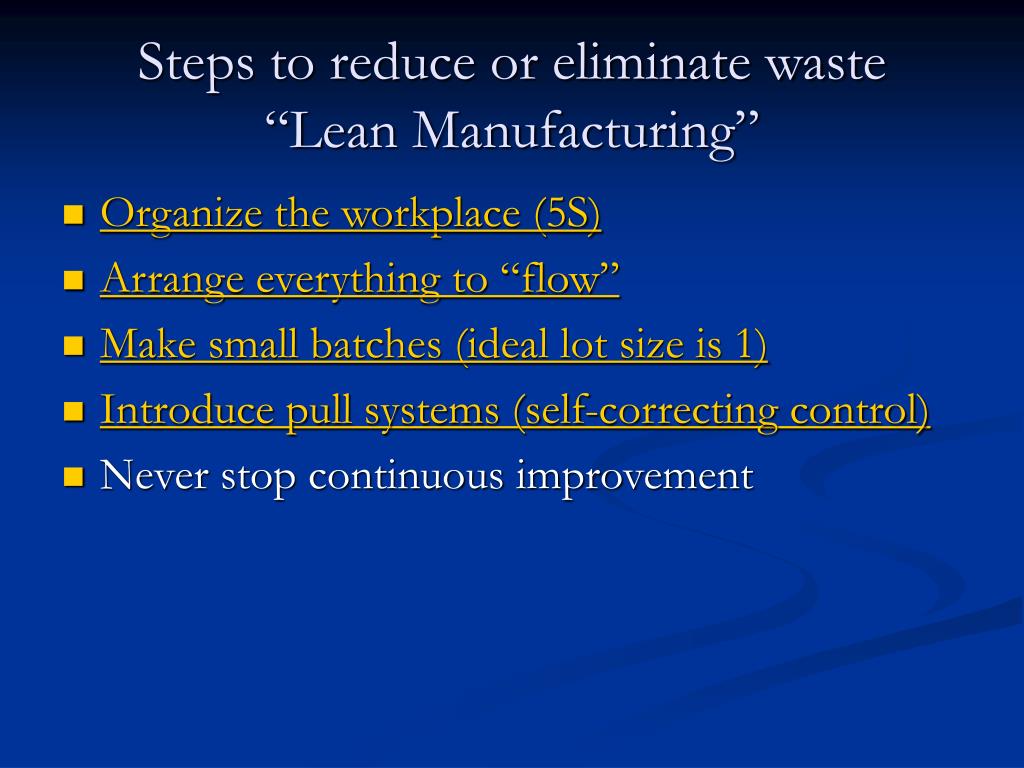 Steps to reduce or eliminate waste
“Lean Manufacturing”

- Organize the workplace (5S)
- Arrange everything to “flow”
- Make small batches (ideal lot size is 1)
- Introduce pull systems (self-correcting control)
- Never stop continuous improvement